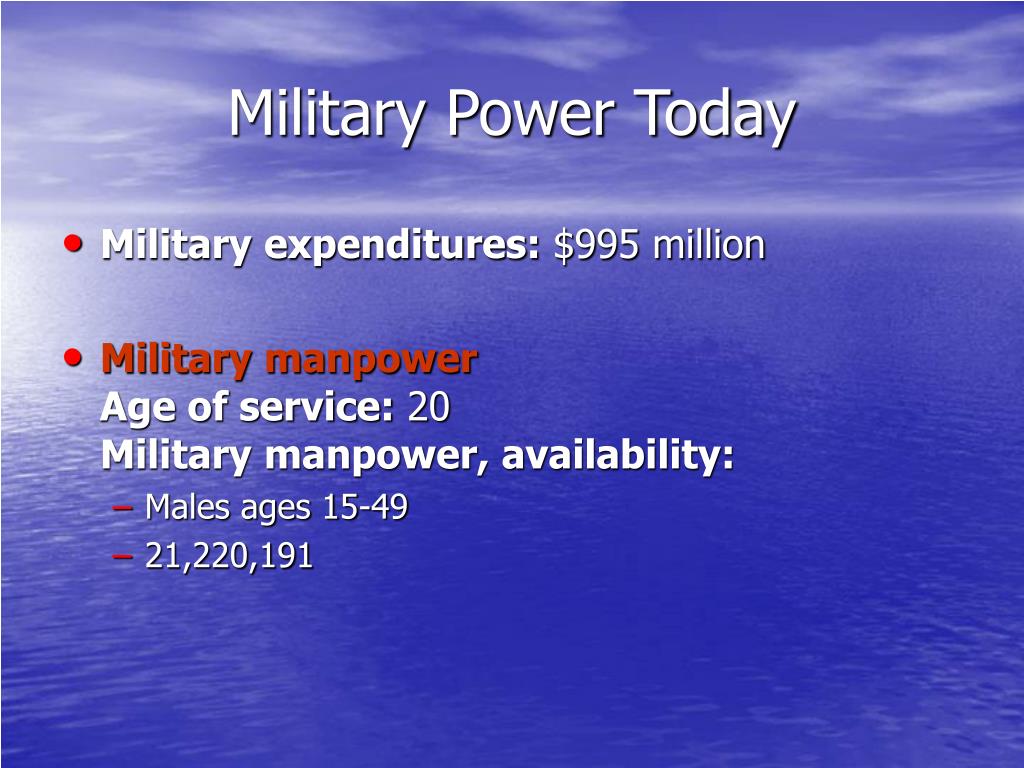 Military Power Today

• Military expenditures: \$995 million

• Military manpower
Age of service: 20
Military manpower, availability:
– Males ages 15-49
– 21,220,191